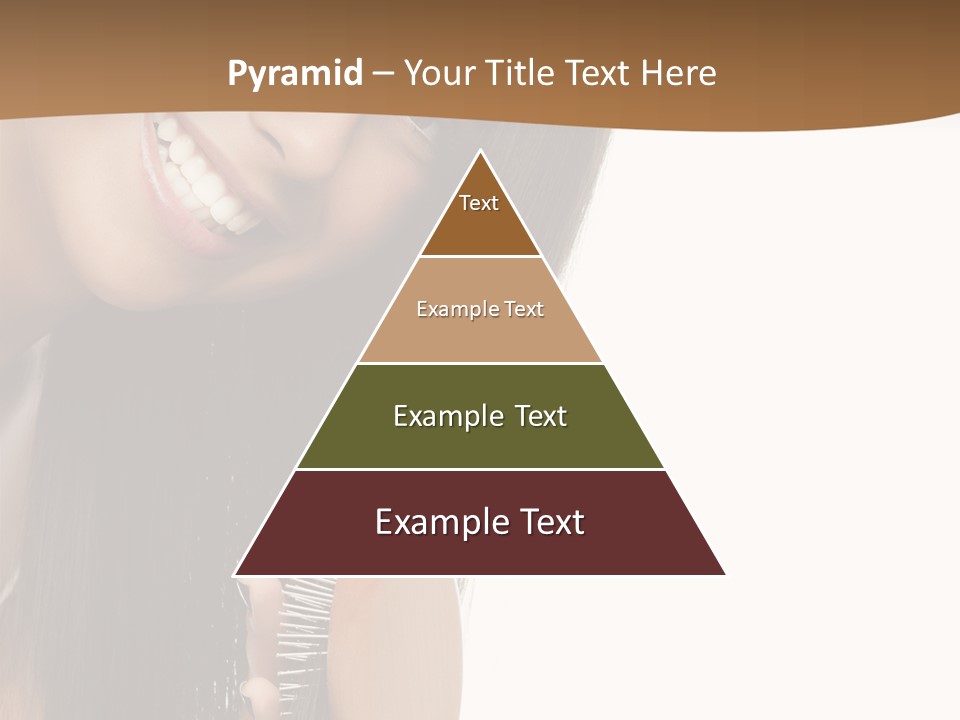 Pyramid – Your Title Text Here

Text

Example Text

Example Text

Example Text